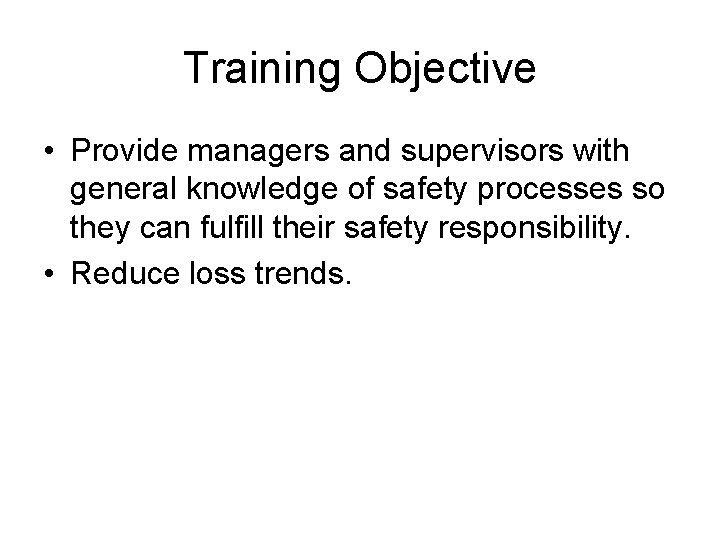 Training Objective

• Provide managers and supervisors with general knowledge of safety processes so they can fulfill their safety responsibility.
• Reduce loss trends.